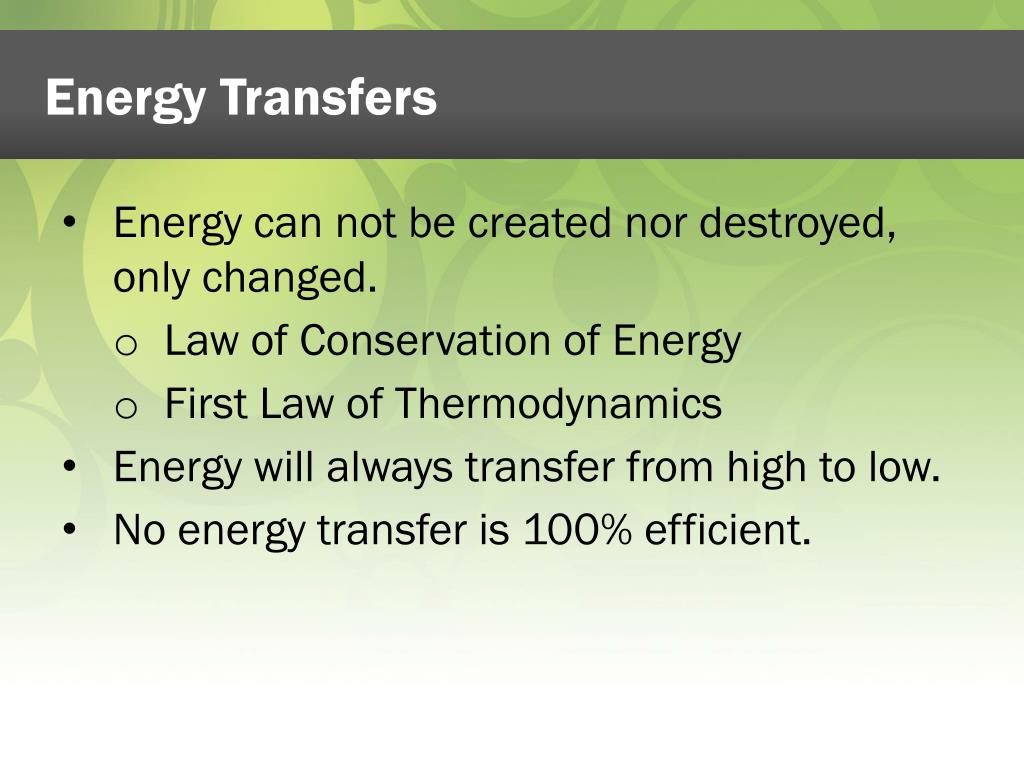 Energy Transfers

• Energy can not be created nor destroyed, only changed.
  o Law of Conservation of Energy
  o First Law of Thermodynamics
• Energy will always transfer from high to low.
• No energy transfer is 100% efficient.